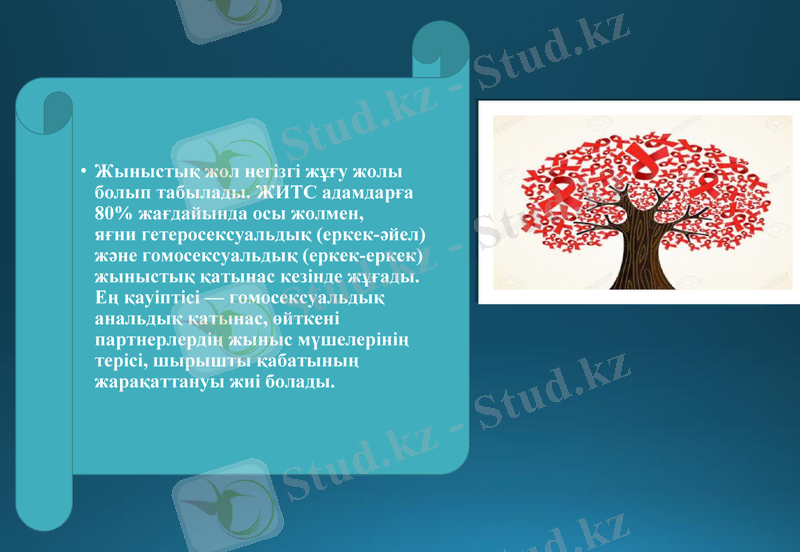 Stud.kz - Stud.kz

• Жыныстық жол негізгі жұғу жолы болып табылады. ЖИТС адамдарға 80% жағдайында осы жолмен, яғни гетеросексуальдық (еркек-әйел) және гомосексуальдық (еркек-еркек) жыныстық қатынас кезінде жұғады. Ең қауіптісі — гомосексуальдық анальдық қатынас, өйткені партнерлердің жыныс мүшелерінің терісі, шырышты қабатының жарақаттануы жиі болады.

Stud.kz - Stud.kz

Stud.kz - Stud.kz

Stud.kz